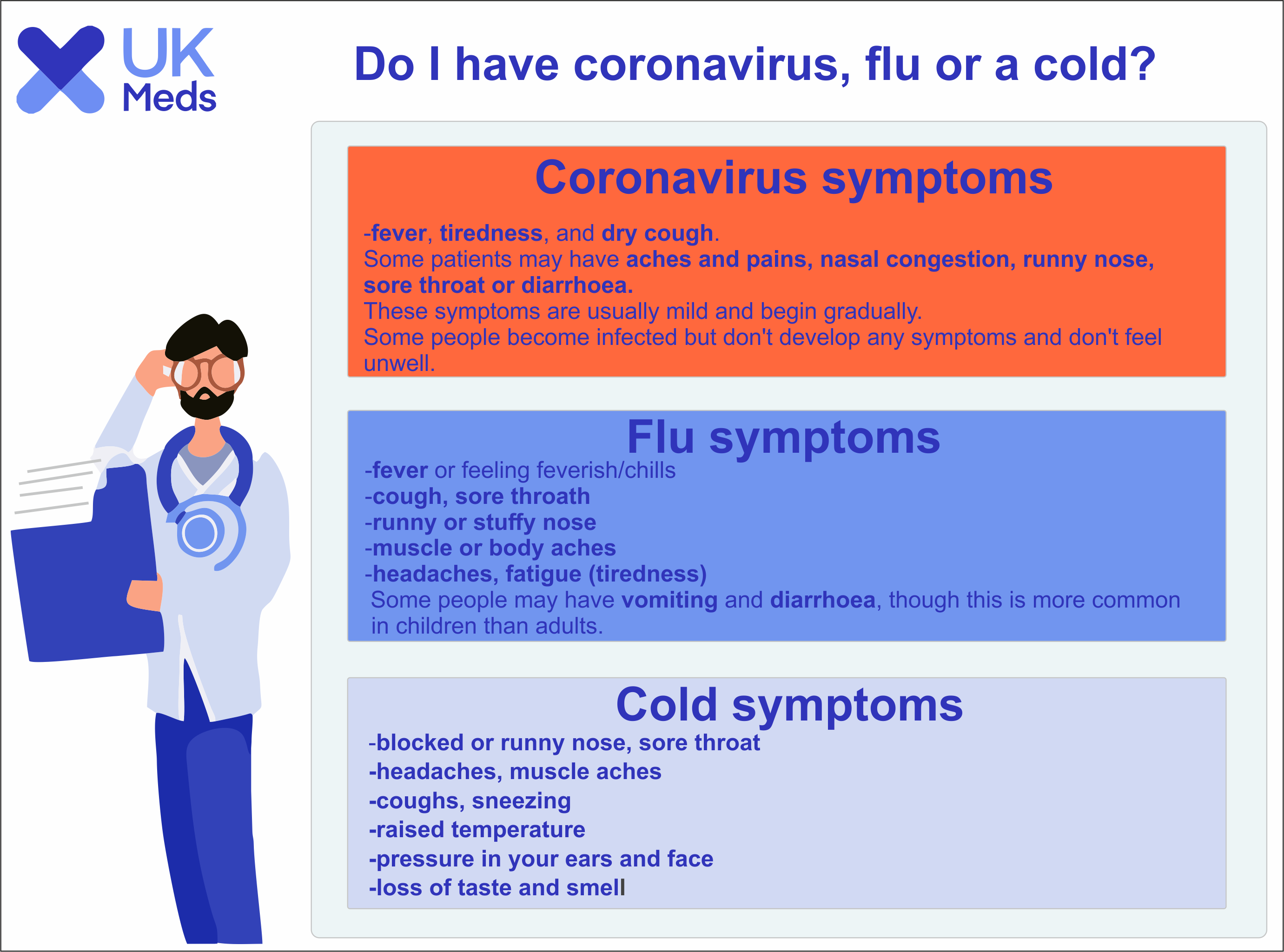 UK Meds

Do I have coronavirus, flu or a cold?

Coronavirus symptoms

-fever, tiredness, and dry cough.
Some patients may have aches and pains, nasal congestion, runny nose, sore throat or diarrhoea.
These symptoms are usually mild and begin gradually.
Some people become infected but don't develop any symptoms and don't feel unwell.

Flu symptoms

-fever or feeling feverish/chills
-cough, sore throath
-runny or stuffy nose
-muscle or body aches
-headaches, fatigue (tiredness)
Some people may have vomiting and diarrhoea, though this is more common in children than adults.

Cold symptoms

-blocked or runny nose, sore throat
-headaches, muscle aches
-coughs, sneezing
-raised temperature
-pressure in your ears and face
-loss of taste and smell